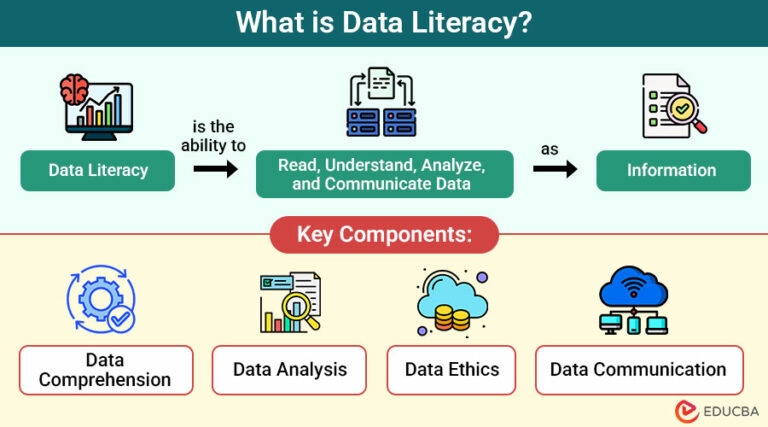 What is Data Literacy?

Data Literacy

is the ability to

Read, Understand, Analyze, and Communicate Data

as

Information

Key Components:

Data Comprehension

Data Analysis

Data Ethics

Data Communication

EDUCBA